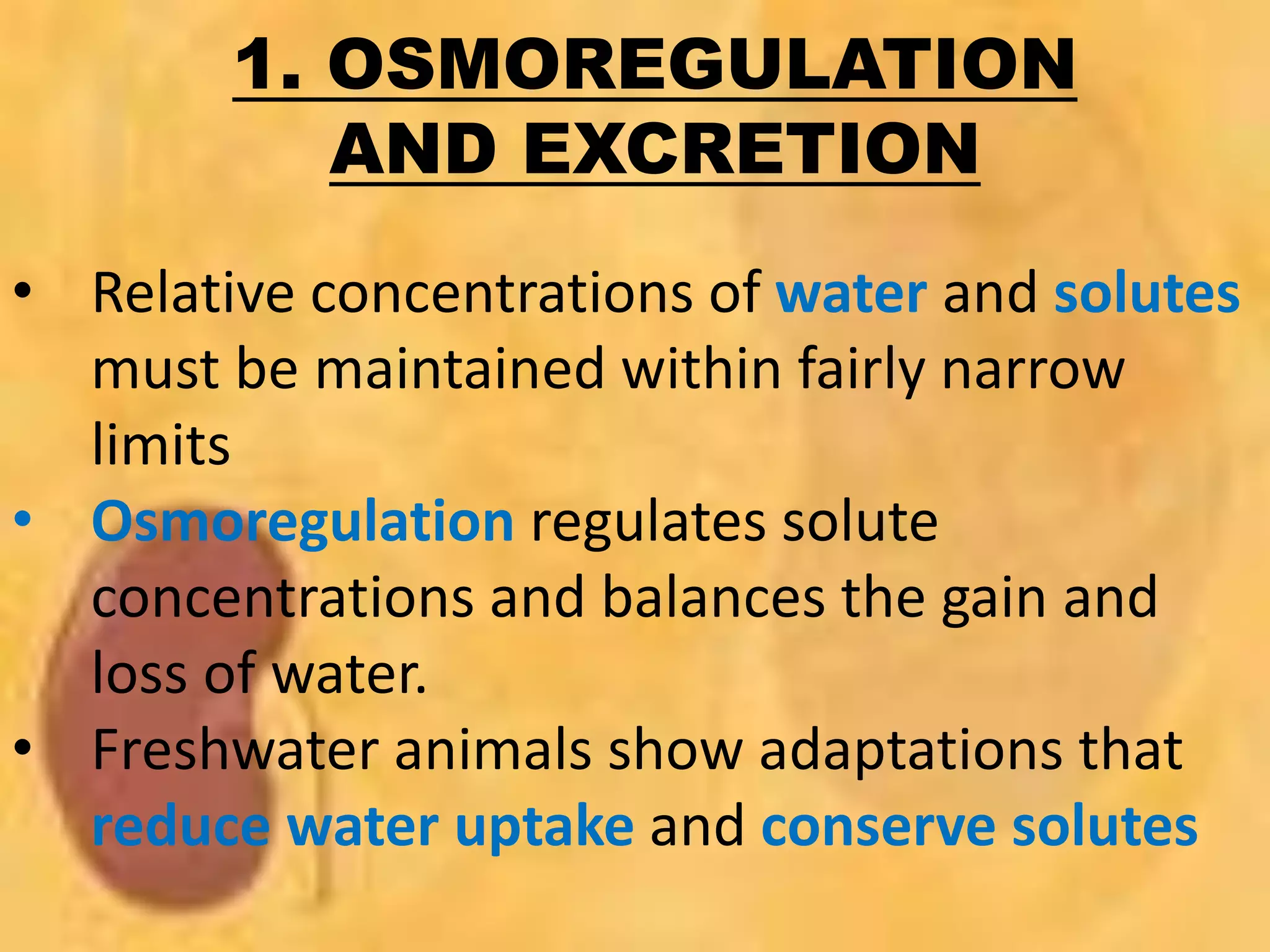 1. OSMOREGULATION AND EXCRETION

• Relative concentrations of water and solutes must be maintained within fairly narrow limits

• Osmoregulation regulates solute concentrations and balances the gain and loss of water.

• Freshwater animals show adaptations that reduce water uptake and conserve solutes